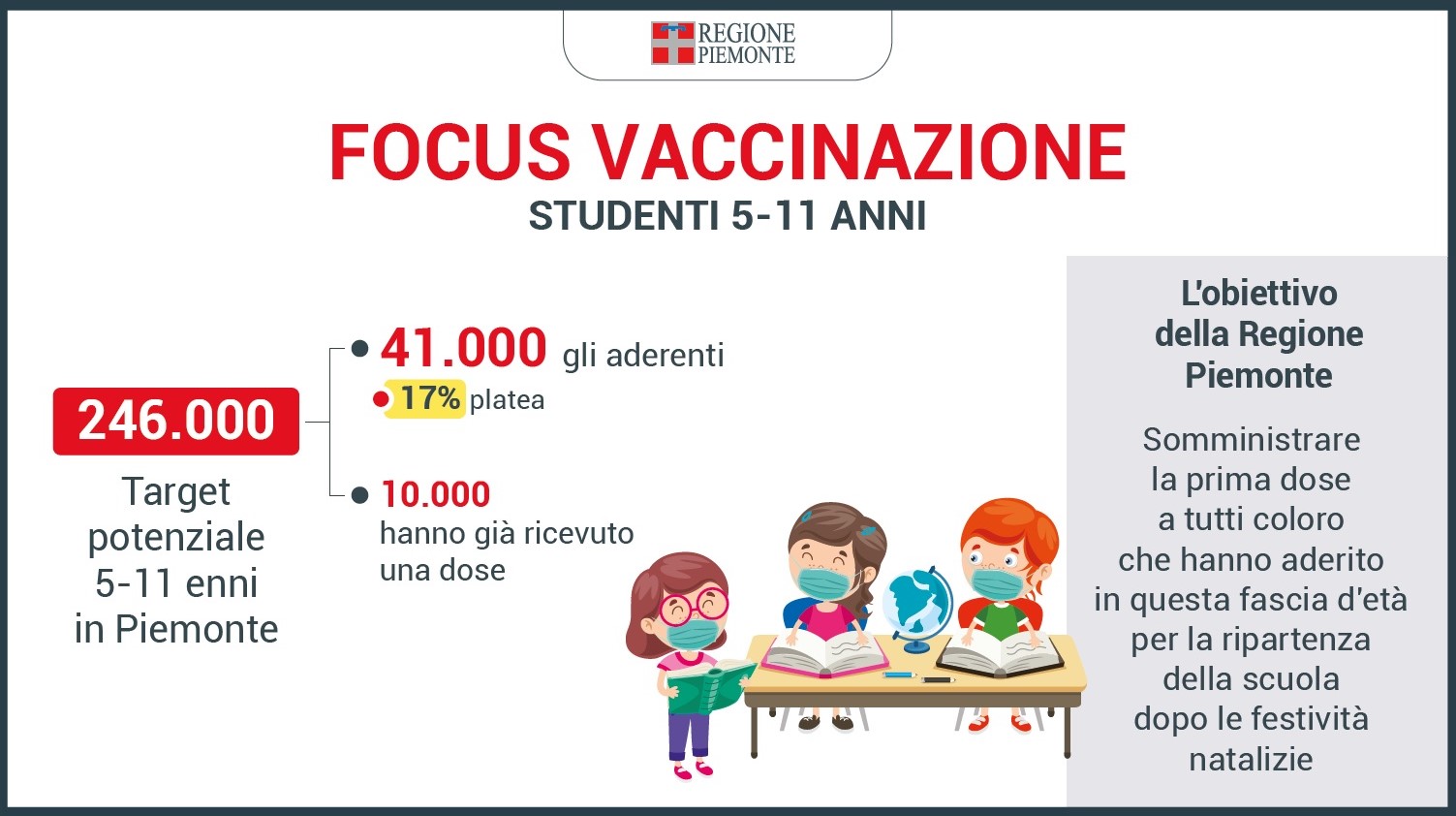 REGIONE PIEMONTE

FOCUS VACCINAZIONE
STUDENTI 5-11 ANNI

246.000
Target potenziale 5-11 enni in Piemonte

41.000 gli aderenti
17% platea

10.000 hanno già ricevuto una dose

L'obiettivo della Regione Piemonte

Somministrare la prima dose a tutti coloro che hanno aderito in questa fascia d'età per la ripartenza della scuola dopo le festività natalizie